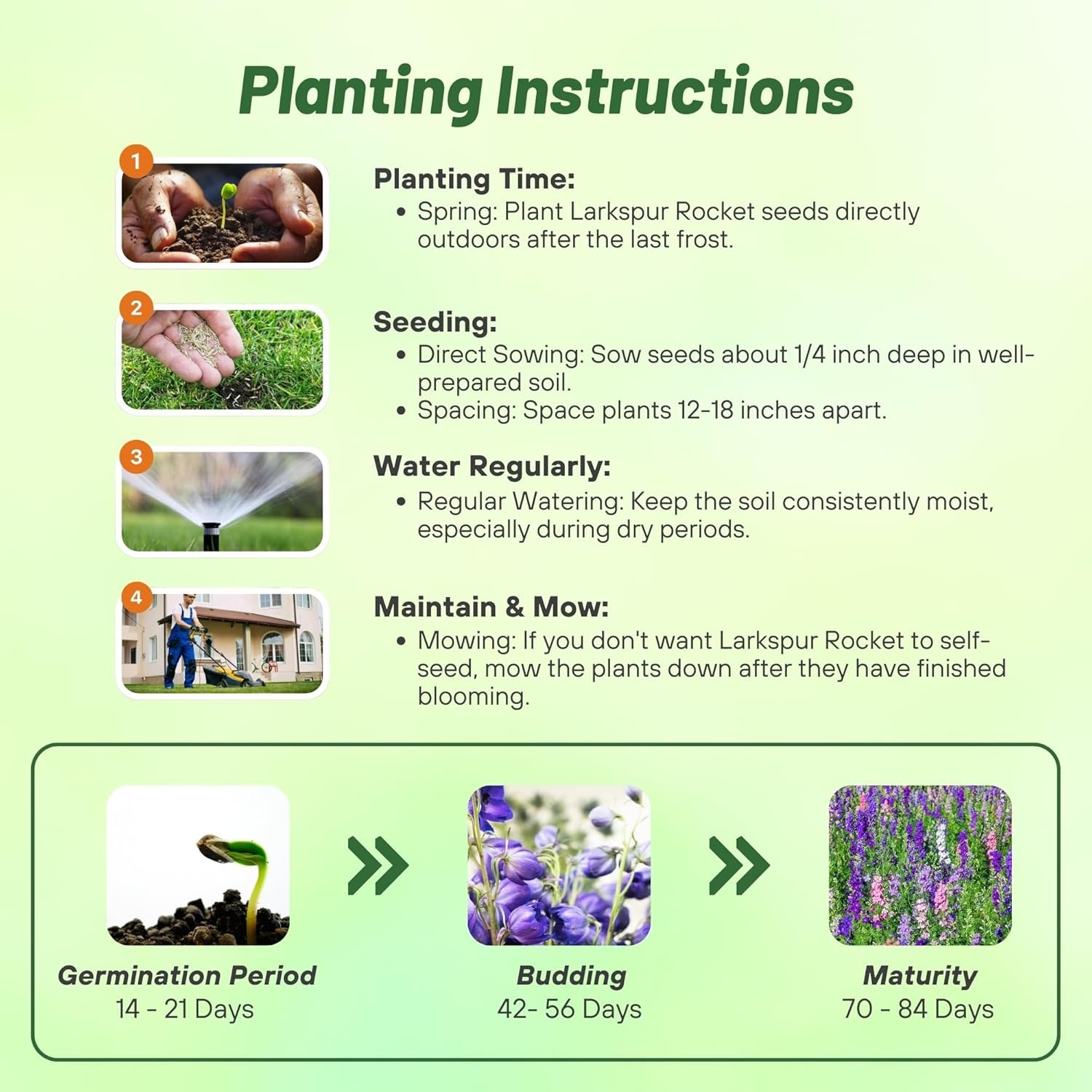 Planting Instructions

1

Planting Time:
• Spring: Plant Larkspur Rocket seeds directly outdoors after the last frost.

2

Seeding:
• Direct Sowing: Sow seeds about 1/4 inch deep in well-prepared soil.
• Spacing: Space plants 12-18 inches apart.

3

Water Regularly:
• Regular Watering: Keep the soil consistently moist, especially during dry periods.

4

Maintain & Mow:
• Mowing: If you don't want Larkspur Rocket to self-seed, mow the plants down after they have finished blooming.

Germination Period
14 - 21 Days

Budding
42- 56 Days

Maturity
70 - 84 Days